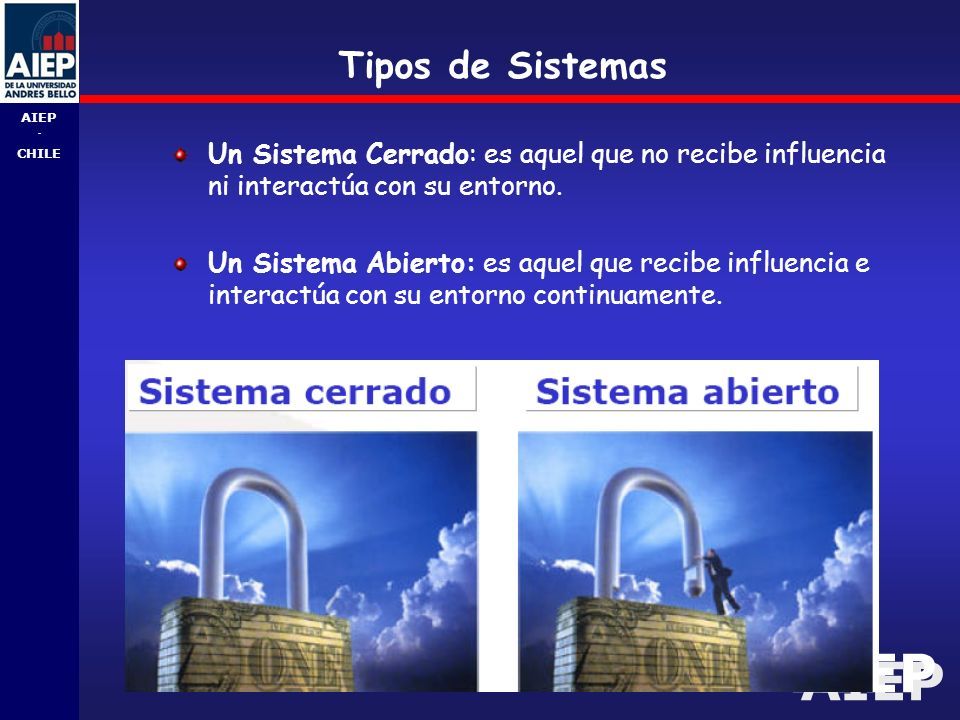 AIEP
DE LA UNIVERSIDAD
ANDRES BELLO

AIEP
-
CHILE

Tipos de Sistemas

Un Sistema Cerrado: es aquel que no recibe influencia ni interactúa con su entorno.

Un Sistema Abierto: es aquel que recibe influencia e interactúa con su entorno continuamente.

Sistema cerrado

Sistema abierto

ONE

ONE

AIEP